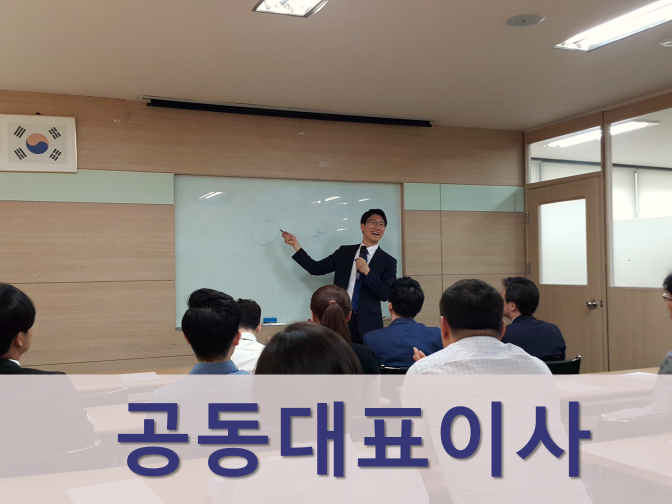 공동대표이사